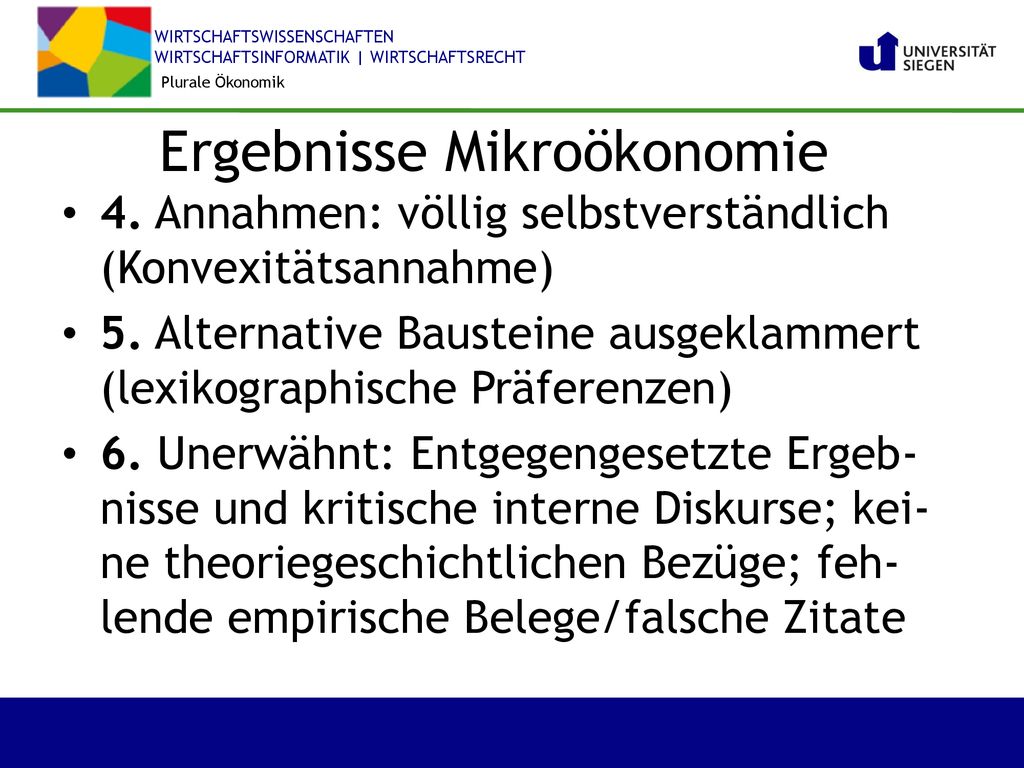 WIRTSCHAFTSWISSENSCHAFTEN
WIRTSCHAFTSINFORMATIK | WIRTSCHAFTSRECHT
Plurale Ökonomik

UNIVERSITÄT SIEGEN

Ergebnisse Mikroökonomie

• 4. Annahmen: völlig selbstverständlich (Konvexitätsannahme)
• 5. Alternative Bausteine ausgeklammert (lexikographische Präferenzen)
• 6. Unerwähnt: Entgegengesetzte Ergebnisse und kritische interne Diskurse; keine theoriegeschichtlichen Bezüge; fehlende empirische Belege/falsche Zitate